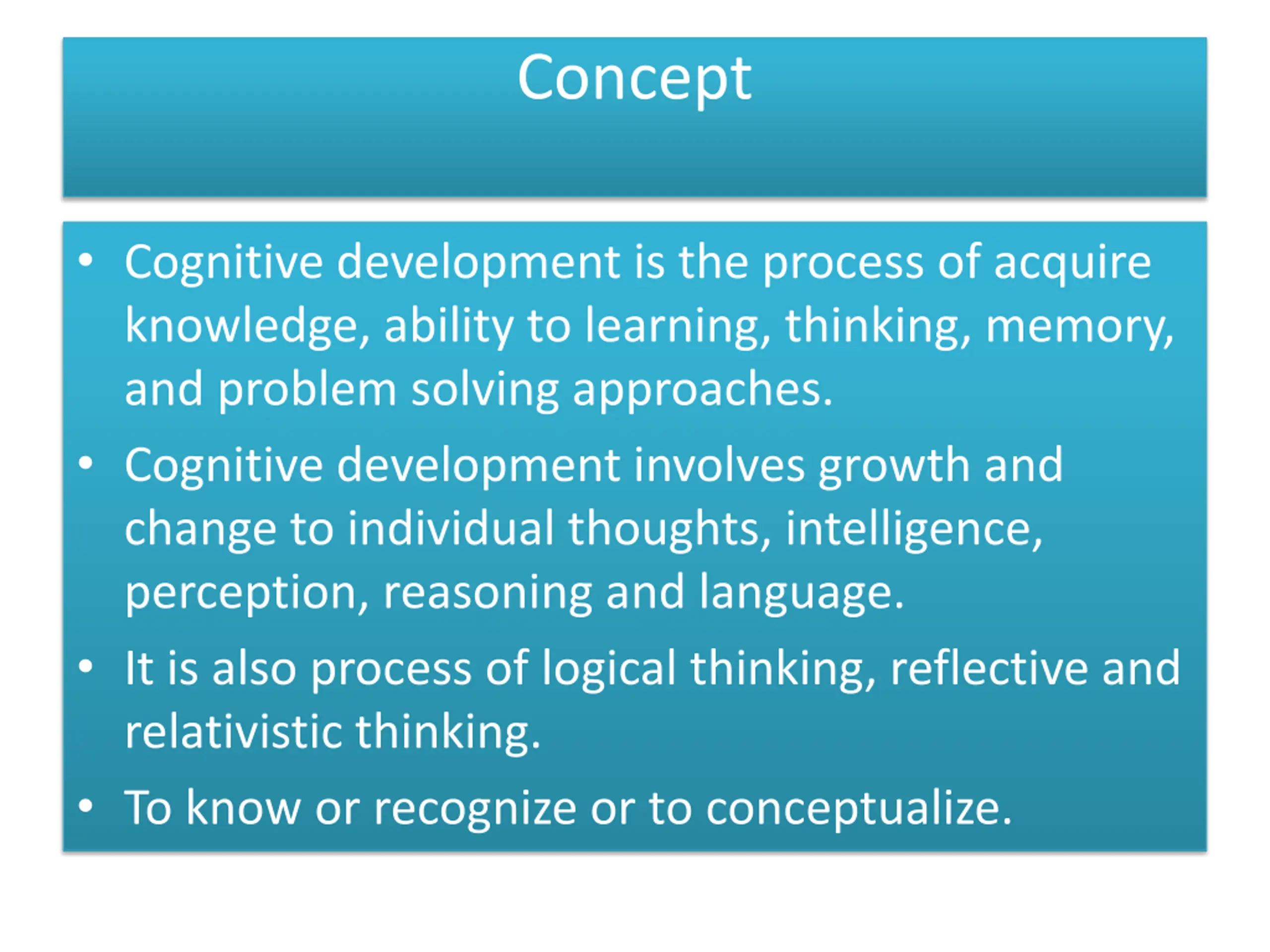 Concept

• Cognitive development is the process of acquire knowledge, ability to learning, thinking, memory, and problem solving approaches.
• Cognitive development involves growth and change to individual thoughts, intelligence, perception, reasoning and language.
• It is also process of logical thinking, reflective and relativistic thinking.
• To know or recognize or to conceptualize.